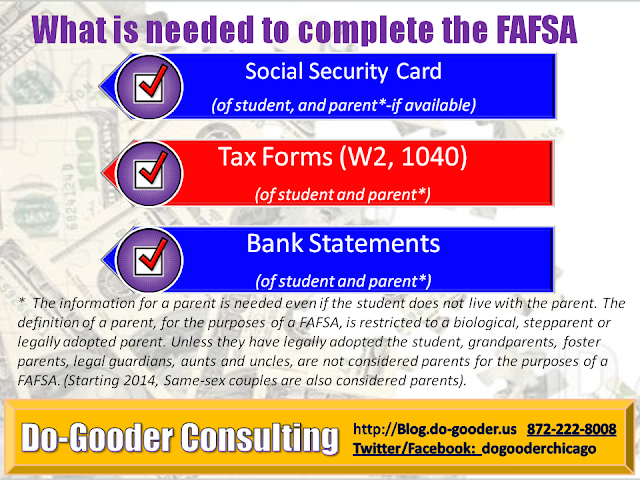 What is needed to complete the FAFSA

Social Security Card
(of student, and parent*-if available)

Tax Forms (W2, 1040)
(of student and parent*)

Bank Statements
(of student and parent*)

* The information for a parent is needed even if the student does not live with the parent. The definition of a parent, for the purposes of a FAFSA, is restricted to a biological, stepparent or legally adopted parent. Unless they have legally adopted the student, grandparents, foster parents, legal guardians, aunts and uncles, are not considered parents for the purposes of a FAFSA. (Starting 2014, Same-sex couples are also considered parents).

Do-Gooder Consulting

http://Blog.do-gooder.us 872-222-8008
Twitter/Facebook: dogooderchicago